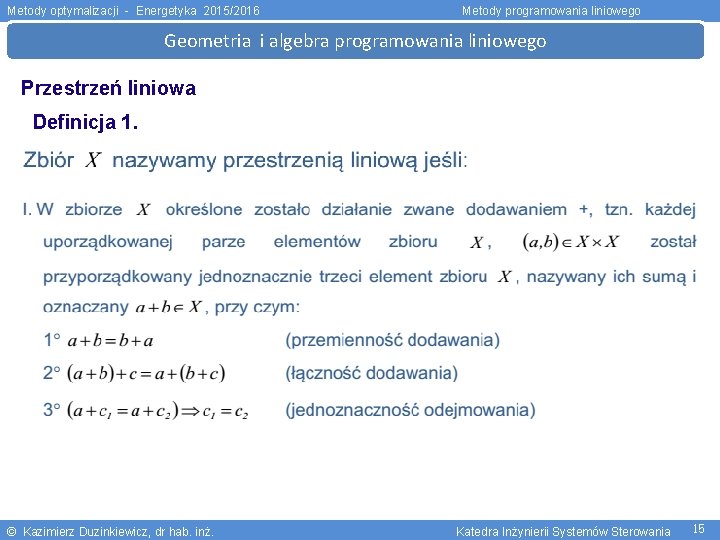 Metody optymalizacji - Energetyka 2015/2016

Metody programowania liniowego

Geometria i algebra programowania liniowego

Przestrzeń liniowa

Definicja 1.

Zbiór $X$ nazywamy przestrzenią liniową jeśli:

I. W zbiorze $X$ określone zostało działanie zwane dodawaniem +, tzn. każdej uporządkowanej parze elementów zbioru $X$, $(a,b) \in X \times X$ został przyporządkowany jednoznacznie trzeci element zbioru $X$, nazywany ich sumą i oznaczany $a+b \in X$, przy czym:

1° $a+b=b+a$ (przemienność dodawania)

2° $(a+b)+c=a+(b+c)$ (łączność dodawania)

3° $(a+c_1=a+c_2) \Rightarrow c_1=c_2$ (jednoznaczność odejmowania)

© Kazimierz Duzinkiewicz, dr hab. inż.

Katedra Inżynierii Systemów Sterowania

15